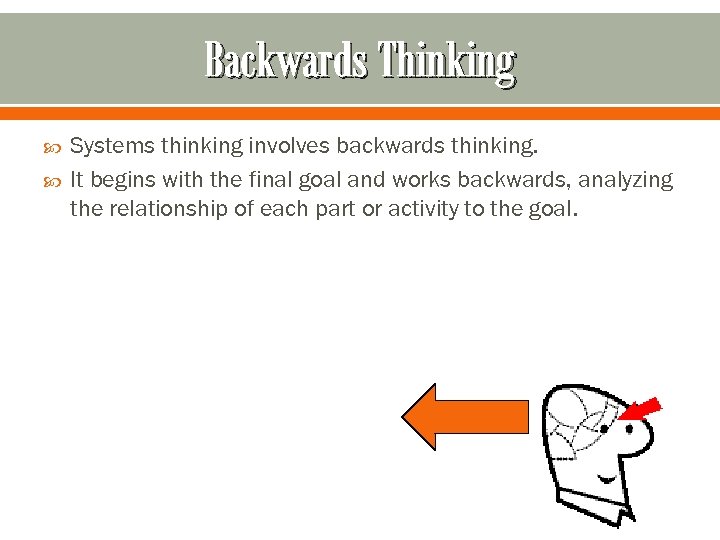 Backwards Thinking

Systems thinking involves backwards thinking.

It begins with the final goal and works backwards, analyzing the relationship of each part or activity to the goal.